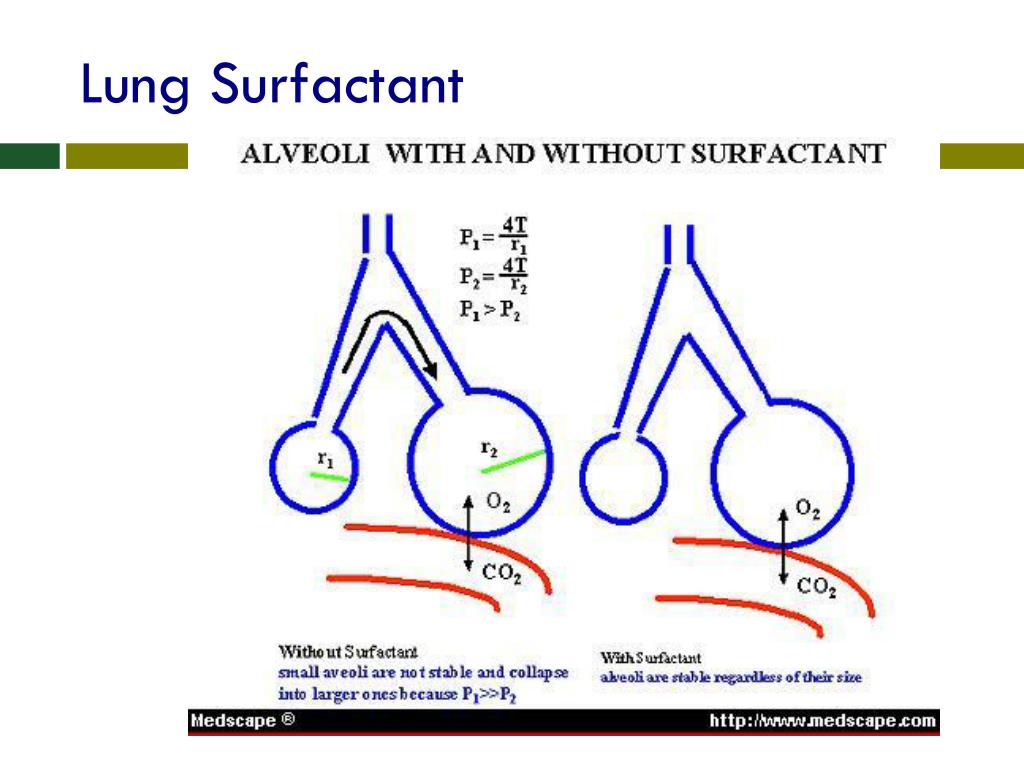 Lung Surfactant

ALVEOLI WITH AND WITHOUT SURFACTANT

$P_1 = \frac{4T}{r_1}$
$P_2 = \frac{4T}{r_2}$
$P_1 > P_2$

$r_1$

$r_2$

$O_2$

$CO_2$

$O_2$

$CO_2$

Without Surfactant
small aveoli are not stable and collapse into larger ones because $P_1 >> P_2$

With Surfactant
alveoli are stable regardless of their size

Medscape ®

http://www.medscape.com